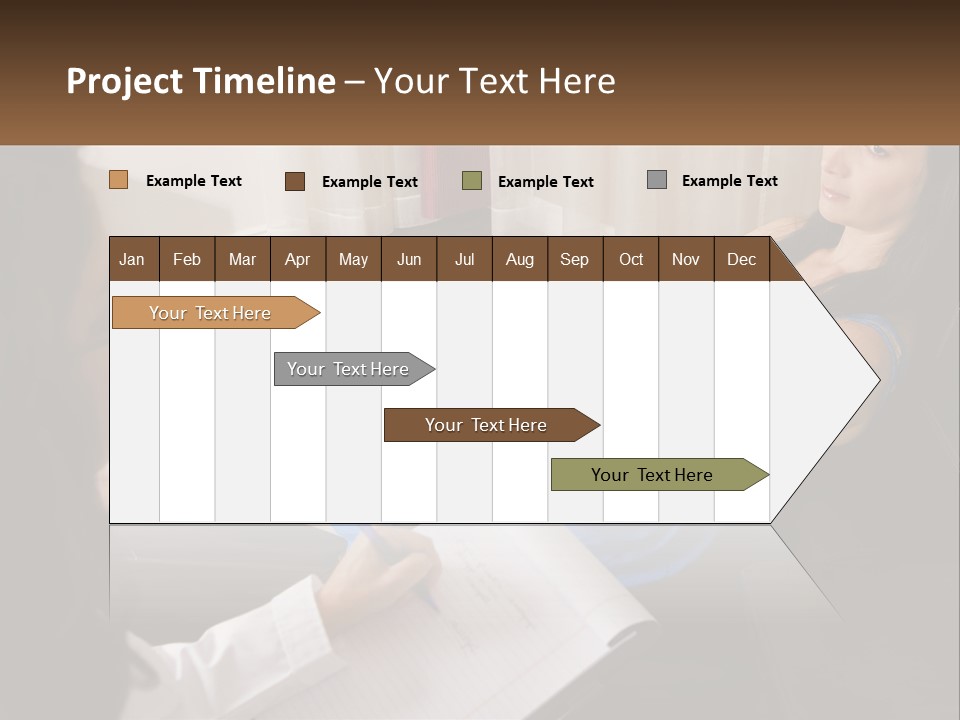 Project Timeline – Your Text Here

Example Text
Example Text
Example Text
Example Text

| Jan | Feb | Mar | Apr | May | Jun | Jul | Aug | Sep | Oct | Nov | Dec |
|---|---|---|---|---|---|---|---|---|---|---|---|

Your Text Here

Your Text Here

Your Text Here

Your Text Here